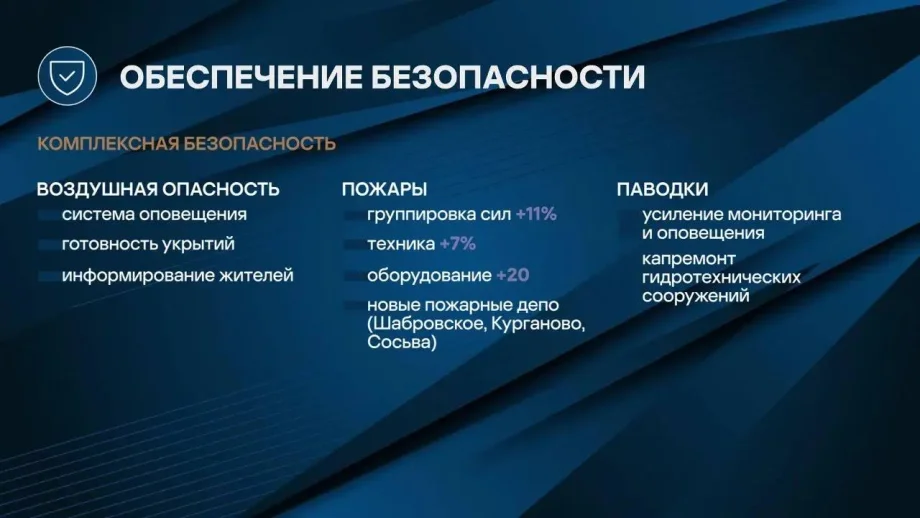 ОБЕСПЕЧЕНИЕ БЕЗОПАСНОСТИ

КОМПЛЕКСНАЯ БЕЗОПАСНОСТЬ

ВОЗДУШНАЯ ОПАСНОСТЬ
система оповещения
готовность укрытий
информирование жителей

ПОЖАРЫ
группировка сил +11%
техника +7%
оборудование +20
новые пожарные депо (Шабровское, Курганово, Сосьва)

ПАВОДКИ
усиление мониторинга и оповещения
капремонт гидротехнических сооружений